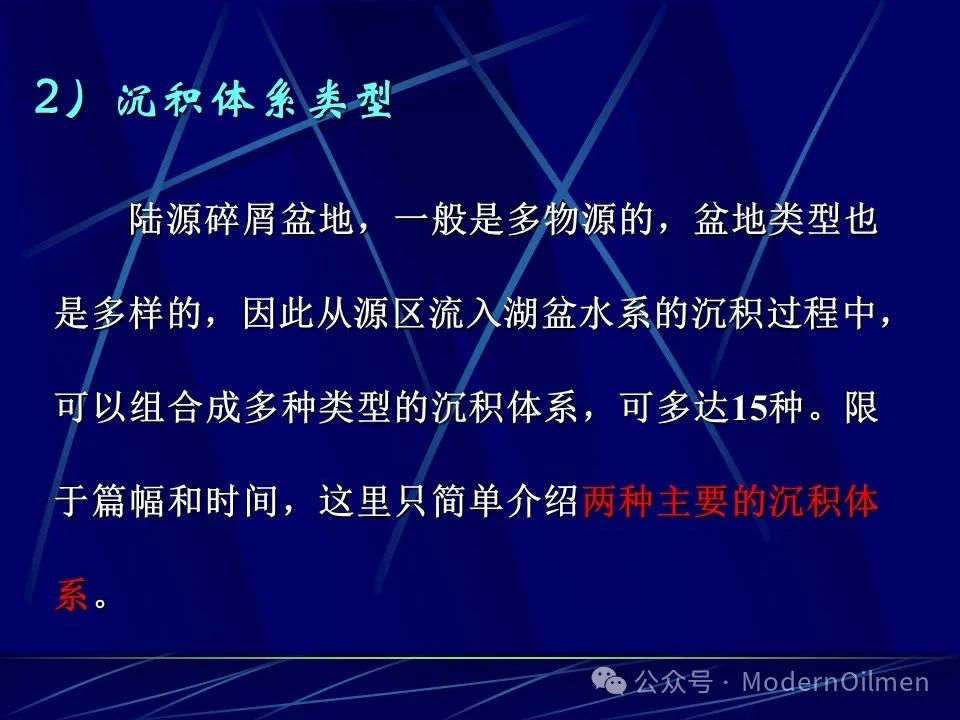 2）沉积体系类型

陆源碎屑盆地，一般是多物源的，盆地类型也是多样的，因此从源区流入湖盆水系的沉积过程中，可以组合成多种类型的沉积体系，可多达15种。限于篇幅和时间，这里只简单介绍两种主要的沉积体系。

公众号 · ModernOilmen